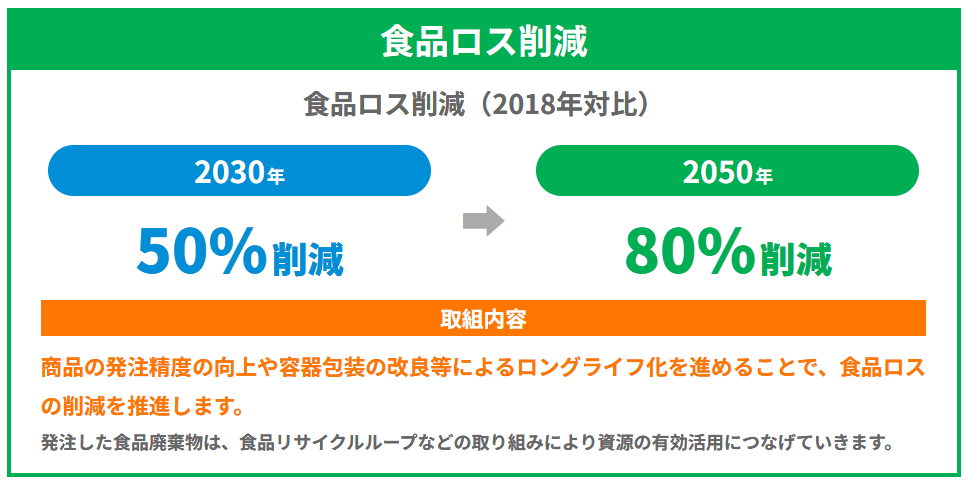 食品ロス削減

食品ロス削減（2018年対比）

2030年

50%削減

2050年

80%削減

取組内容

商品の発注精度の向上や容器包装の改良等によるロングライフ化を進めることで、食品ロスの削減を推進します。

発注した食品廃棄物は、食品リサイクルループなどの取り組みにより資源の有効活用につなげていきます。